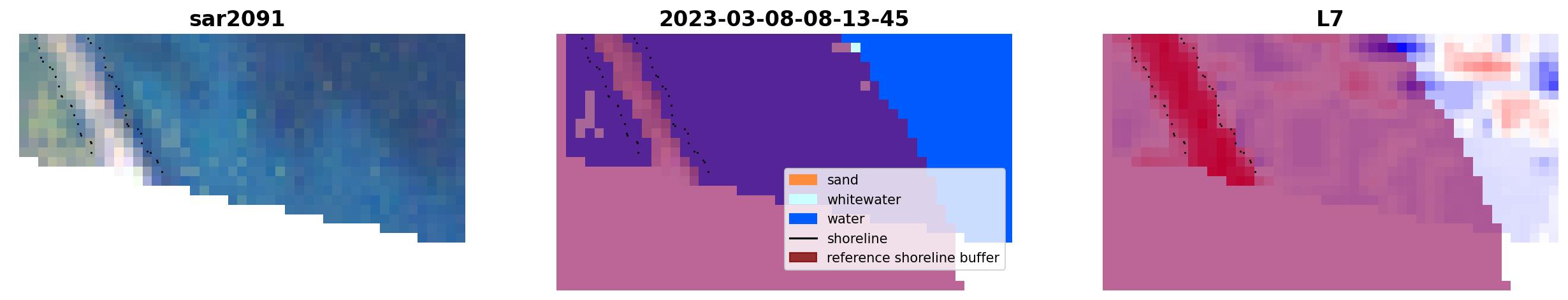 sar2091

2023-03-08-08-13-45

sand
whitewater
water
shoreline
reference shoreline buffer

L7